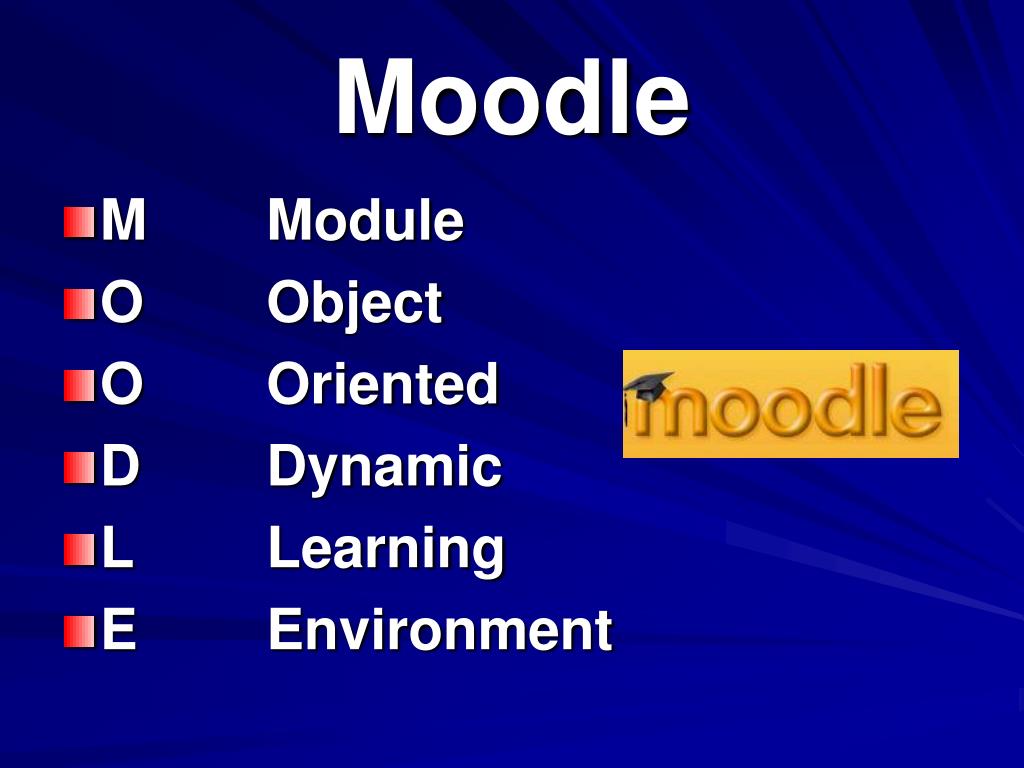 Moodle

- M Module
- O Object
- O Oriented
- D Dynamic
- L Learning
- E Environment

moodle